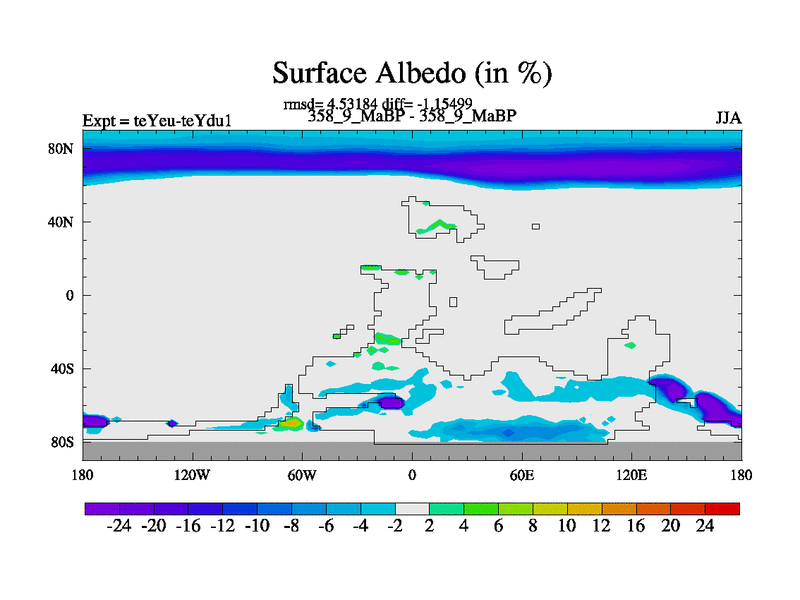 Surface Albedo (in %)

rmsd= 4.53184 diff= -1.15499
Expt = teYeu-teYdu1
358_9_MaBP - 358_9_MaBP
JJA

80N
40N
0
40S
80S

180
120W
60W
0
60E
120E
180

-24 -20 -16 -12 -10 -8 -6 -4 -2 2 4 6 8 10 12 16 20 24